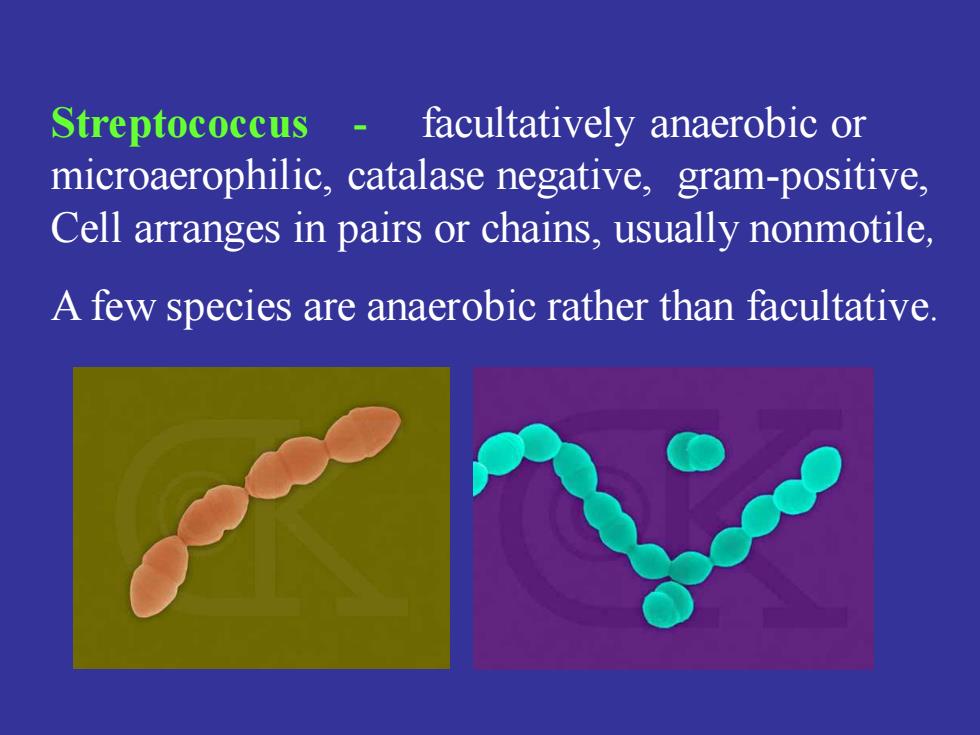 Streptococcus - facultatively anaerobic or microaerophilic, catalase negative, gram-positive, Cell arranges in pairs or chains, usually nonmotile,

A few species are anaerobic rather than facultative.